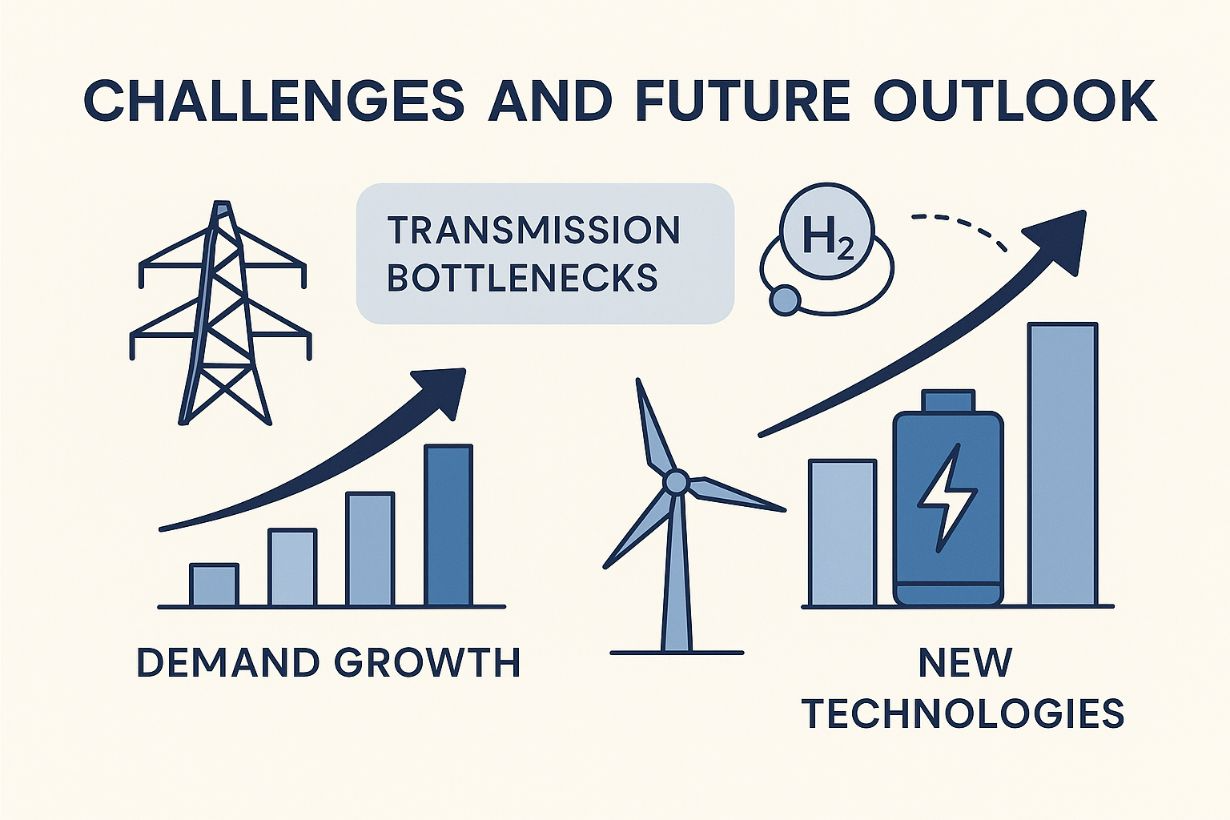 CHALLENGES AND FUTURE OUTLOOK

TRANSMISSION BOTTLENECKS

$H_2$

DEMAND GROWTH

NEW TECHNOLOGIES